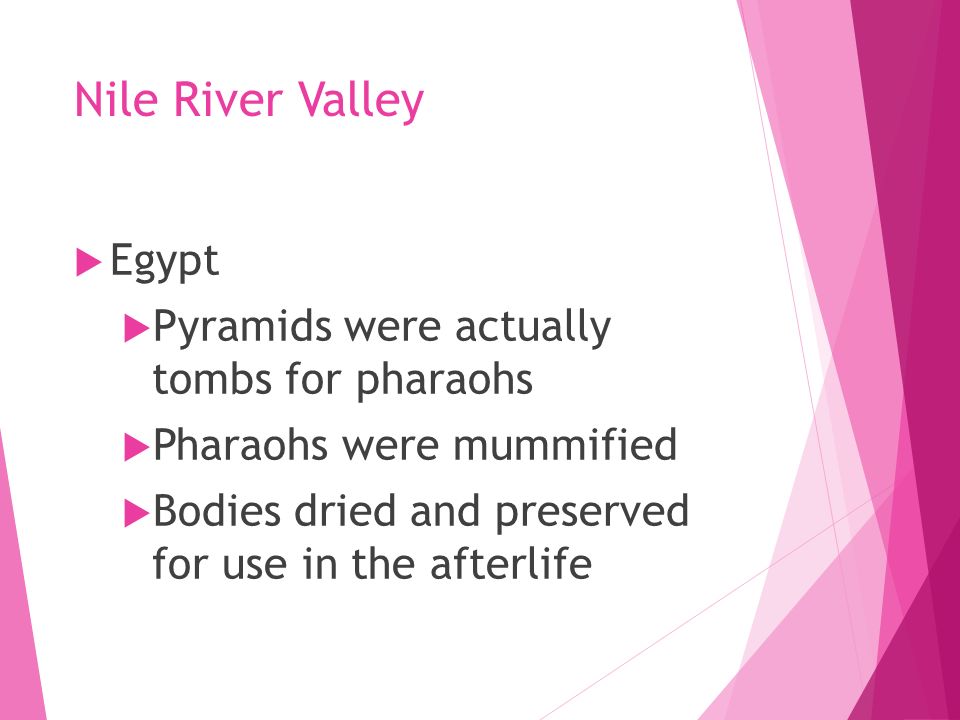 Nile River Valley

Egypt

Pyramids were actually tombs for pharaohs

Pharaohs were mummified

Bodies dried and preserved for use in the afterlife